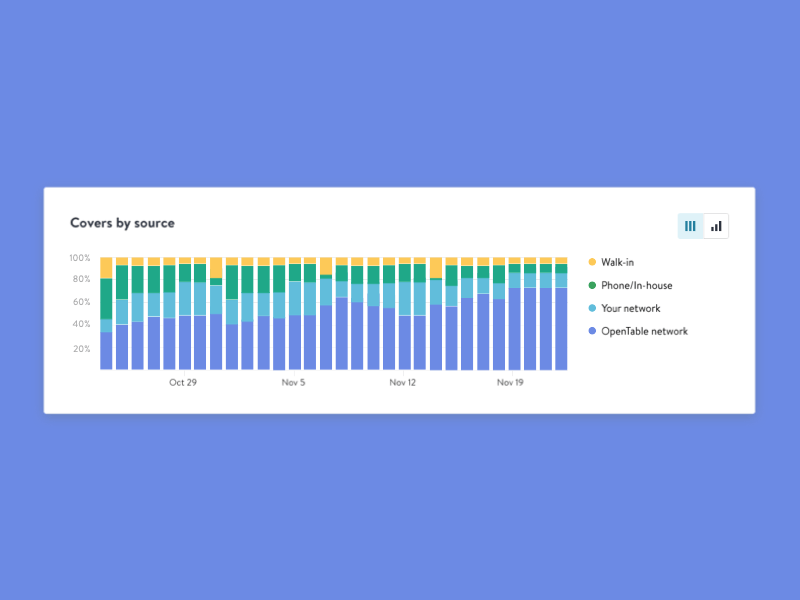 Covers by source

100%
80%
60%
40%
20%

Oct 29
Nov 5
Nov 12
Nov 19

Walk-in
Phone/In-house
Your network
OpenTable network